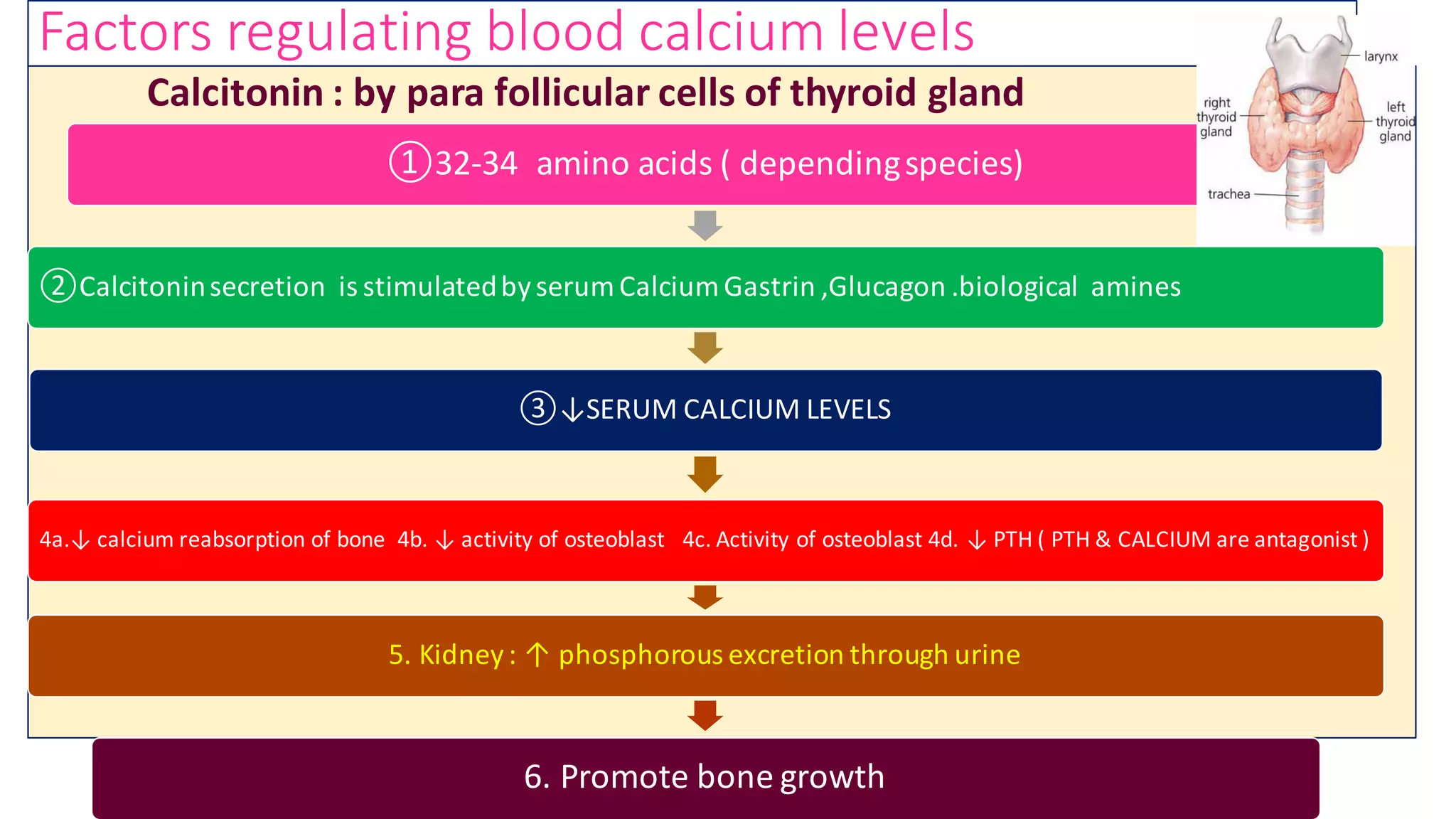 Factors regulating blood calcium levels

Calcitonin : by para follicular cells of thyroid gland

larynx

right thyroid gland

left thyroid gland

trachea

①32-34 amino acids ( depending species)

②Calcitonin secretion is stimulated by serum Calcium Gastrin ,Glucagon .biological amines

③↓SERUM CALCIUM LEVELS

4a.↓ calcium reabsorption of bone 4b. ↓ activity of osteoblast 4c. Activity of osteoblast 4d. ↓ PTH ( PTH & CALCIUM are antagonist )

5. Kidney : ↑ phosphorous excretion through urine

6. Promote bone growth